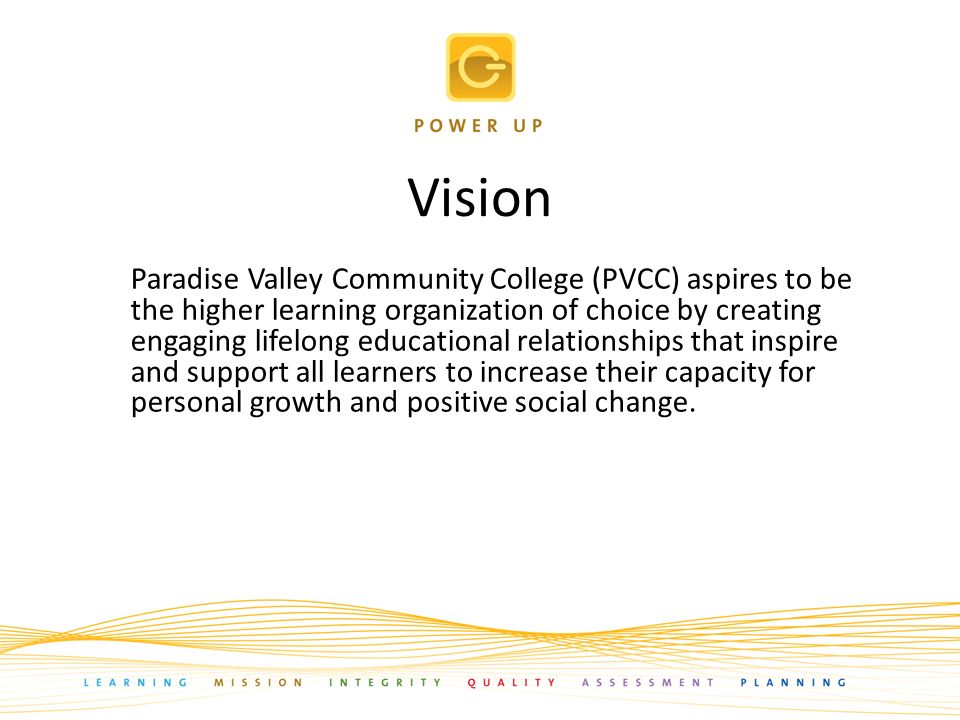 POWER UP

Vision

Paradise Valley Community College (PVCC) aspires to be the higher learning organization of choice by creating engaging lifelong educational relationships that inspire and support all learners to increase their capacity for personal growth and positive social change.

LEARNING MISSION INTEGRITY QUALITY ASSESSMENT PLANNING